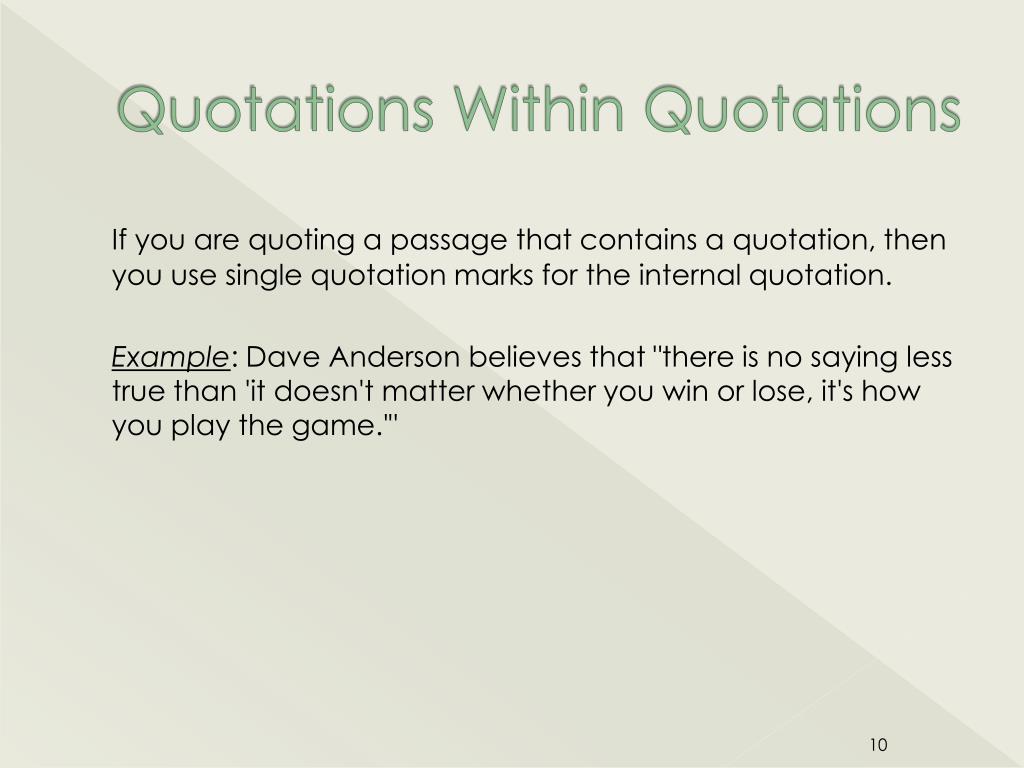 Quotations Within Quotations

If you are quoting a passage that contains a quotation, then you use single quotation marks for the internal quotation.

Example: Dave Anderson believes that "there is no saying less true than 'it doesn't matter whether you win or lose, it's how you play the game.'"

10